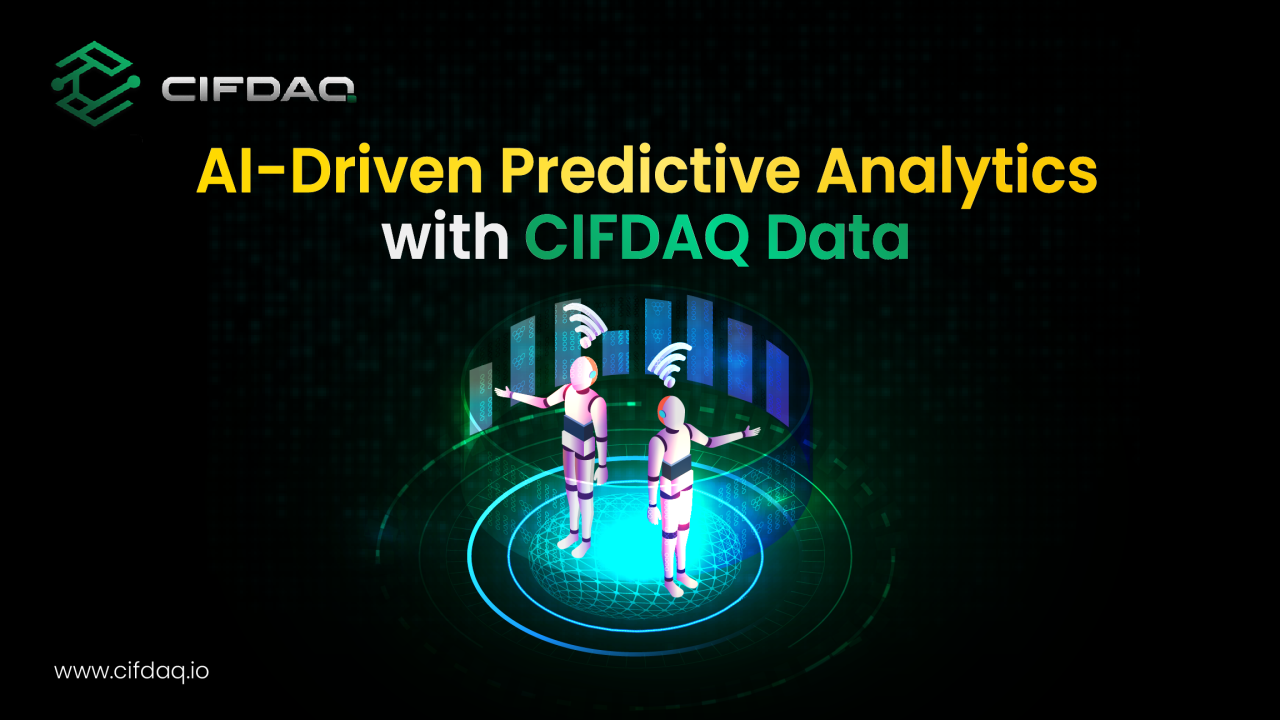 CIFDAQ

AI-Driven Predictive Analytics with CIFDAQ Data

www.cifdaq.io